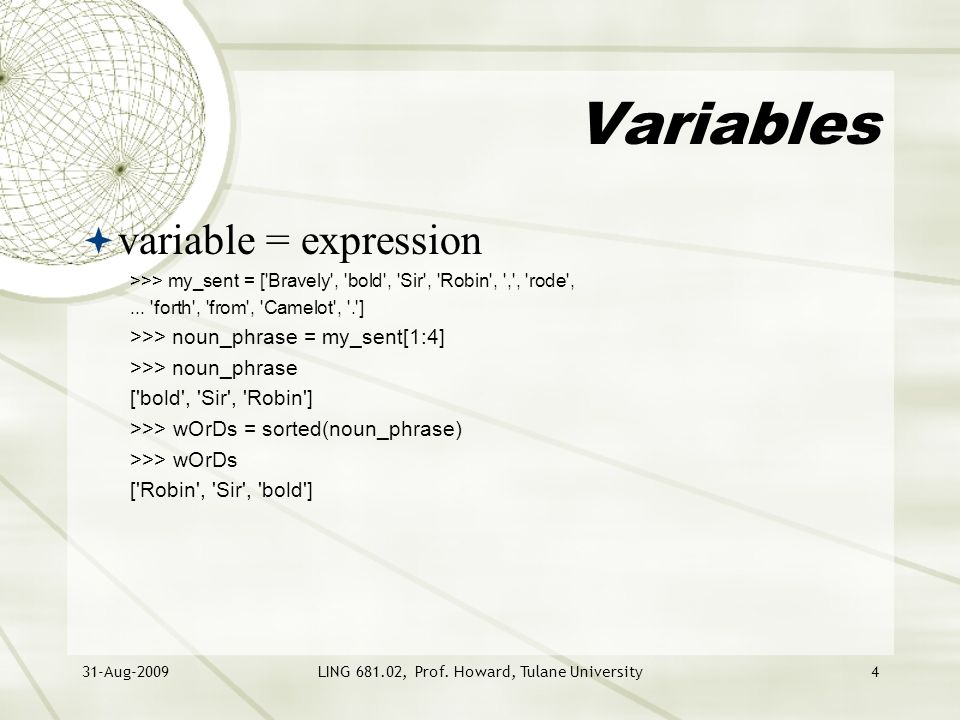 Variables

variable = expression

>>> my_sent = ['Bravely', 'bold', 'Sir', 'Robin', ',', 'rode',
... 'forth', 'from', 'Camelot', '.']
>>> noun_phrase = my_sent[1:4]
>>> noun_phrase
['bold', 'Sir', 'Robin']
>>> wOrDs = sorted(noun_phrase)
>>> wOrDs
['Robin', 'Sir', 'bold']

31-Aug-2009 LING 681.02, Prof. Howard, Tulane University 4